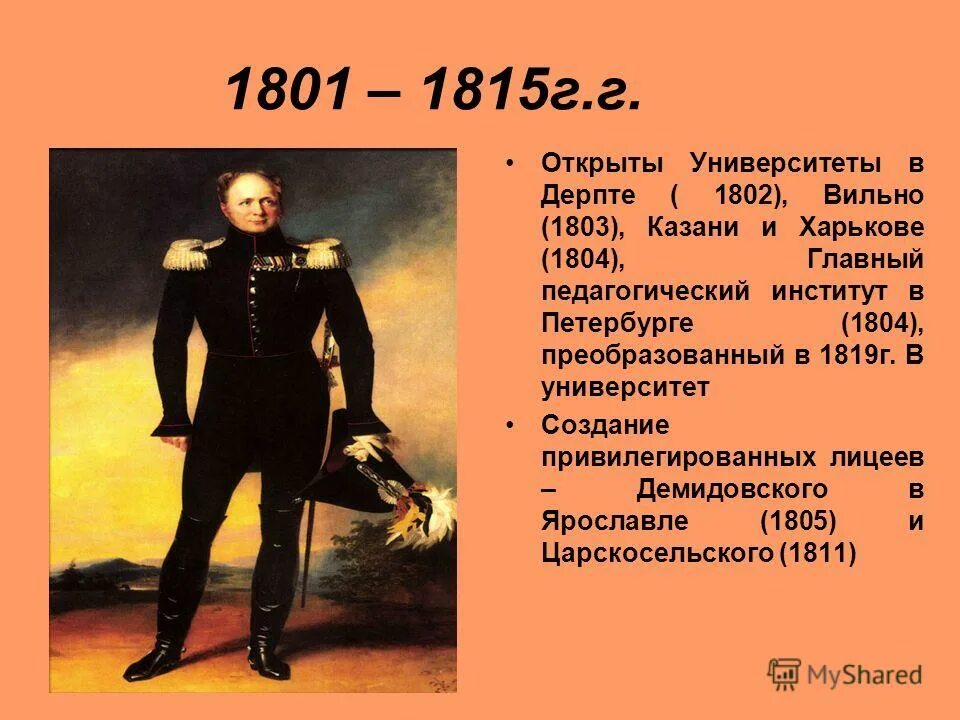 1801 – 1815г.г.

• Открыты Университеты в Дерпте ( 1802), Вильно (1803), Казани и Харькове (1804), Главный педагогический институт в Петербурге (1804), преобразованный в 1819г. В университет

• Создание привилегированных лицеев – Демидовского в Ярославле (1805) и Царскосельского (1811)

MyShared